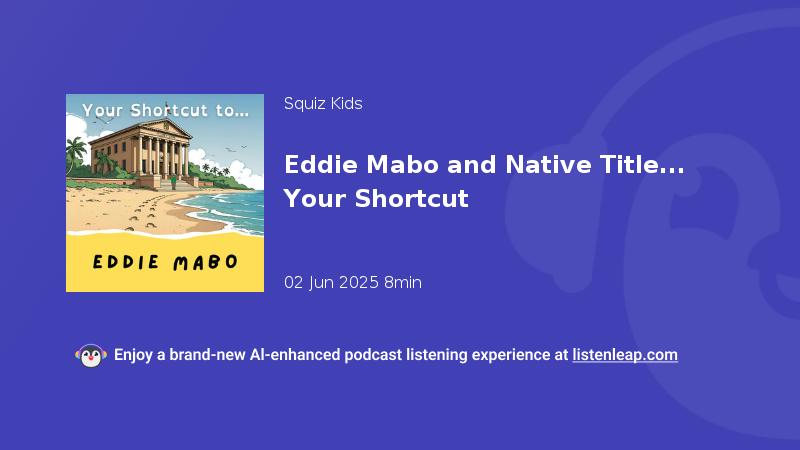 Your Shortcut to...

EDDIE MABO

Squiz Kids

Eddie Mabo and Native Title... Your Shortcut

02 Jun 2025 8min

Enjoy a brand-new AI-enhanced podcast listening experience at listenleap.com